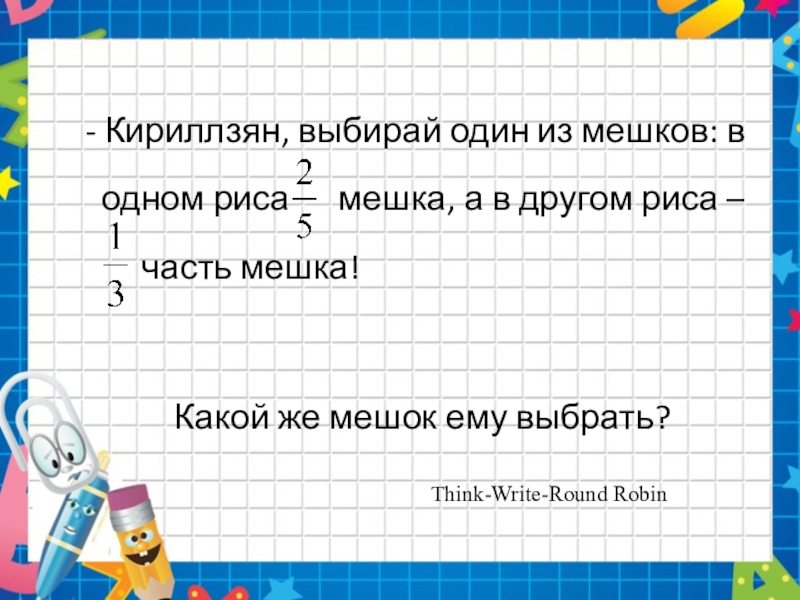 - Кириллзян, выбирай один из мешков: в одном риса $\frac{2}{5}$ мешка, а в другом риса – $\frac{1}{3}$ часть мешка!

Какой же мешок ему выбрать?

Think-Write-Round Robin